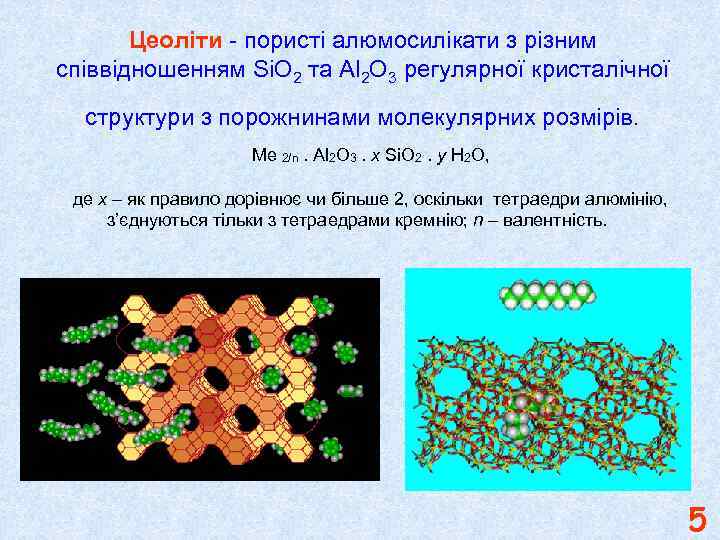 Цеоліти - пористі алюмосилікати з різним співвідношенням $SiO_2$ та $Al_2O_3$ регулярної кристалічної структури з порожнинами молекулярних розмірів.

$Me_{2/n} . Al_2O_3 . x SiO_2 . y H_2O$,

де $x$ – як правило дорівнює чи більше 2, оскільки тетраедри алюмінію, з'єднуються тільки з тетраедрами кремнію; $n$ – валентність.

5